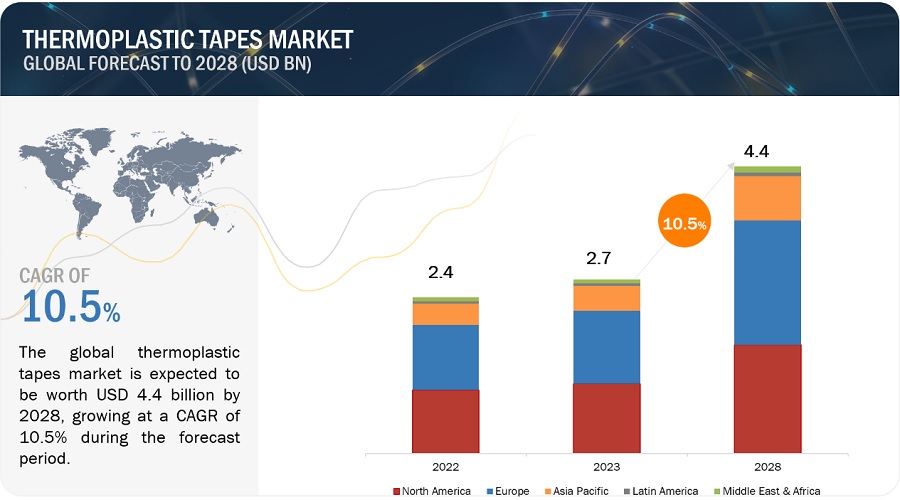 THERMOPLASTIC TAPES MARKET
GLOBAL FORECAST TO 2028 (USD BN)

CAGR OF
10.5%

The global thermoplastic tapes market is expected to be worth USD 4.4 billion by 2028, growing at a CAGR of 10.5% during the forecast period.

2.4
2.7
10.5%
4.4

2022
2023
2028

North America
Europe
Asia Pacific
Latin America
Middle East & Africa